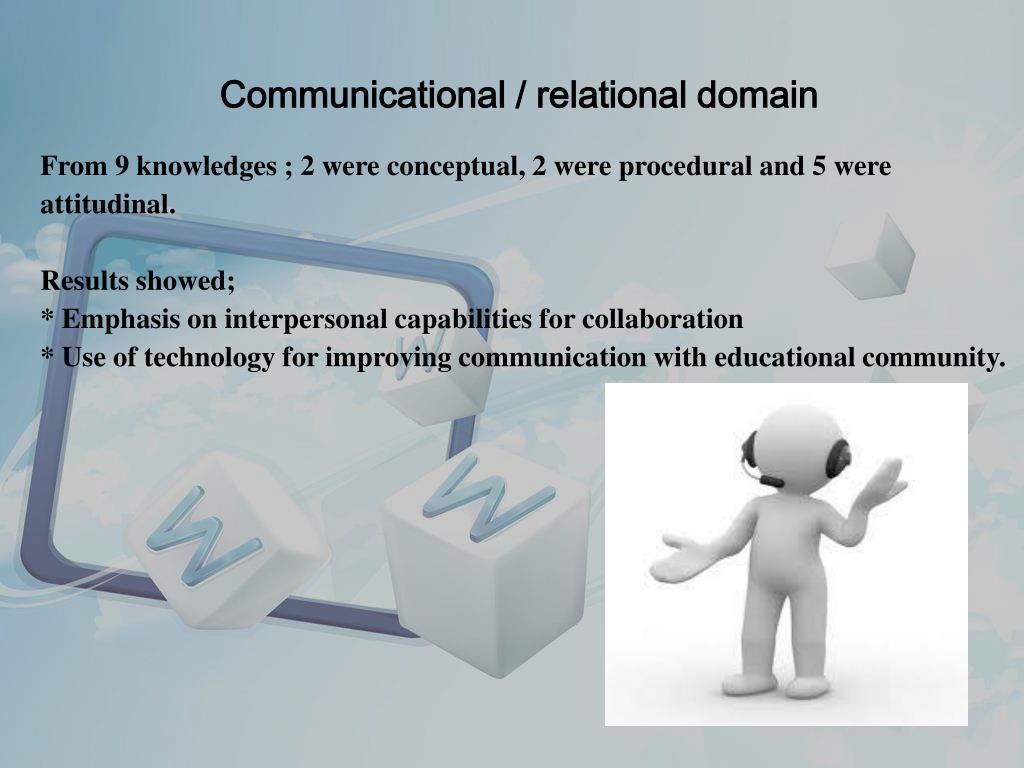 Communicational / relational domain

From 9 knowledges ; 2 were conceptual, 2 were procedural and 5 were attitudinal.

Results showed;
* Emphasis on interpersonal capabilities for collaboration
* Use of technology for improving communication with educational community.

W

W

W